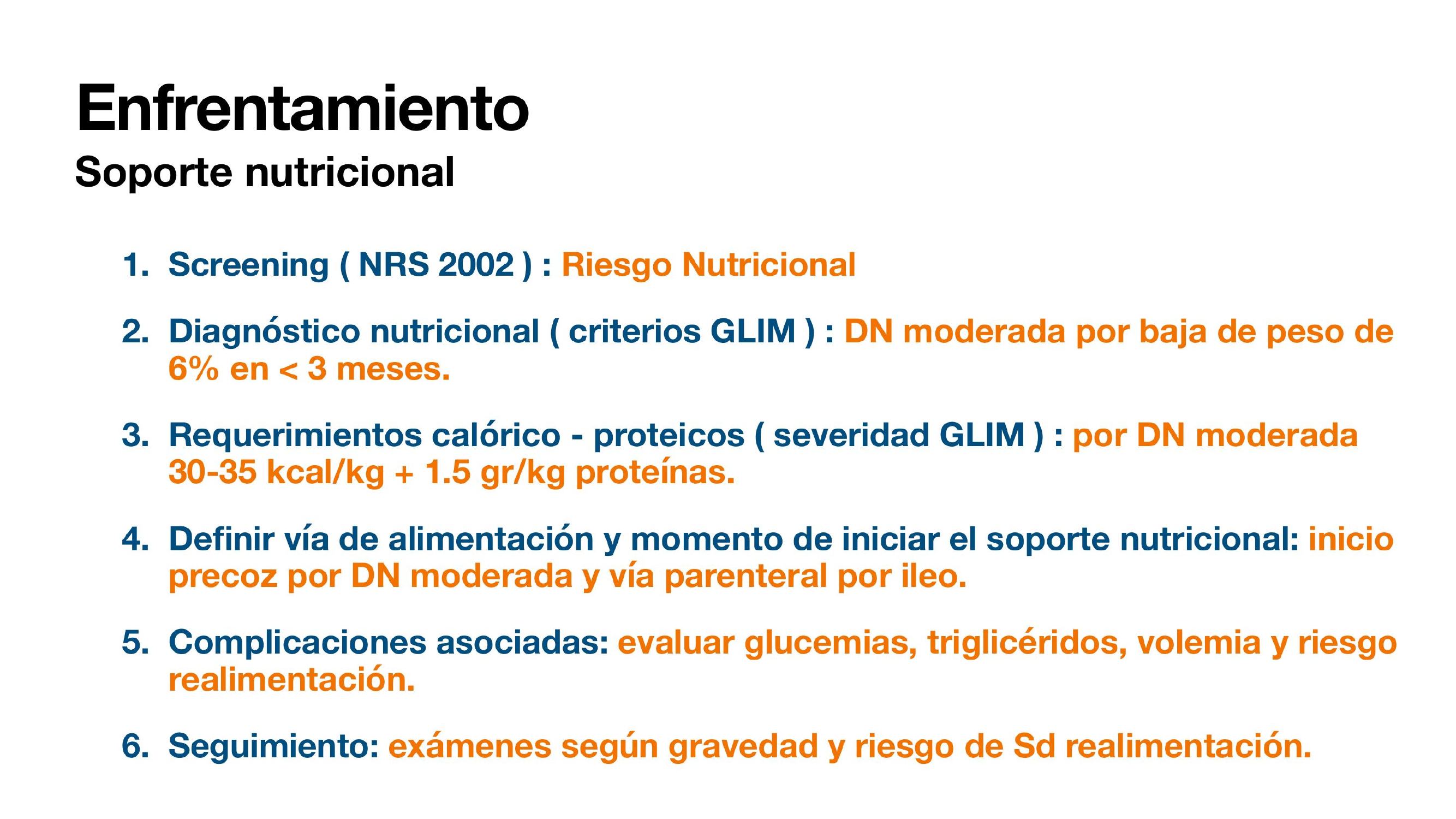 Enfrentamiento
Soporte nutricional

1. Screening ( NRS 2002 ) : Riesgo Nutricional

2. Diagnóstico nutricional ( criterios GLIM ) : DN moderada por baja de peso de 6% en < 3 meses.

3. Requerimientos calórico - proteicos ( severidad GLIM ) : por DN moderada 30-35 kcal/kg + 1.5 gr/kg proteínas.

4. Definir vía de alimentación y momento de iniciar el soporte nutricional: inicio precoz por DN moderada y vía parenteral por ileo.

5. Complicaciones asociadas: evaluar glucemias, triglicéridos, volemia y riesgo realimentación.

6. Seguimiento: exámenes según gravedad y riesgo de Sd realimentación.